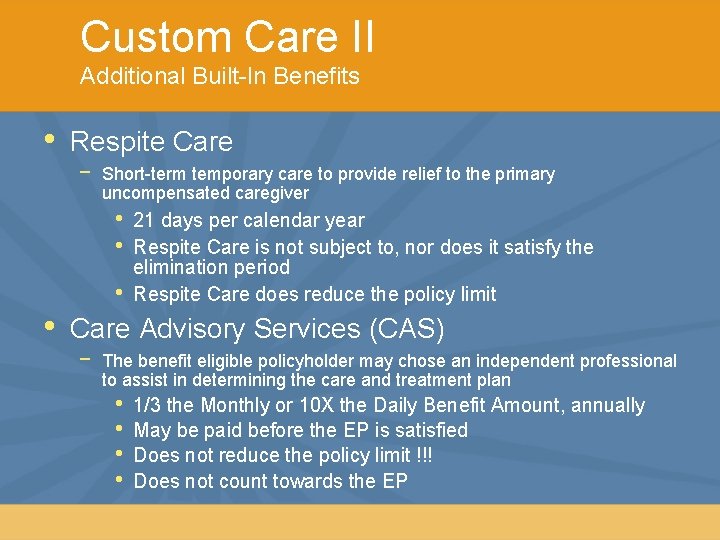 Custom Care II
Additional Built-In Benefits

• Respite Care
– Short-term temporary care to provide relief to the primary uncompensated caregiver
• 21 days per calendar year
• Respite Care is not subject to, nor does it satisfy the elimination period
• Respite Care does reduce the policy limit

• Care Advisory Services (CAS)
– The benefit eligible policyholder may chose an independent professional to assist in determining the care and treatment plan
• 1/3 the Monthly or 10X the Daily Benefit Amount, annually
• May be paid before the EP is satisfied
• Does not reduce the policy limit !!!
• Does not count towards the EP